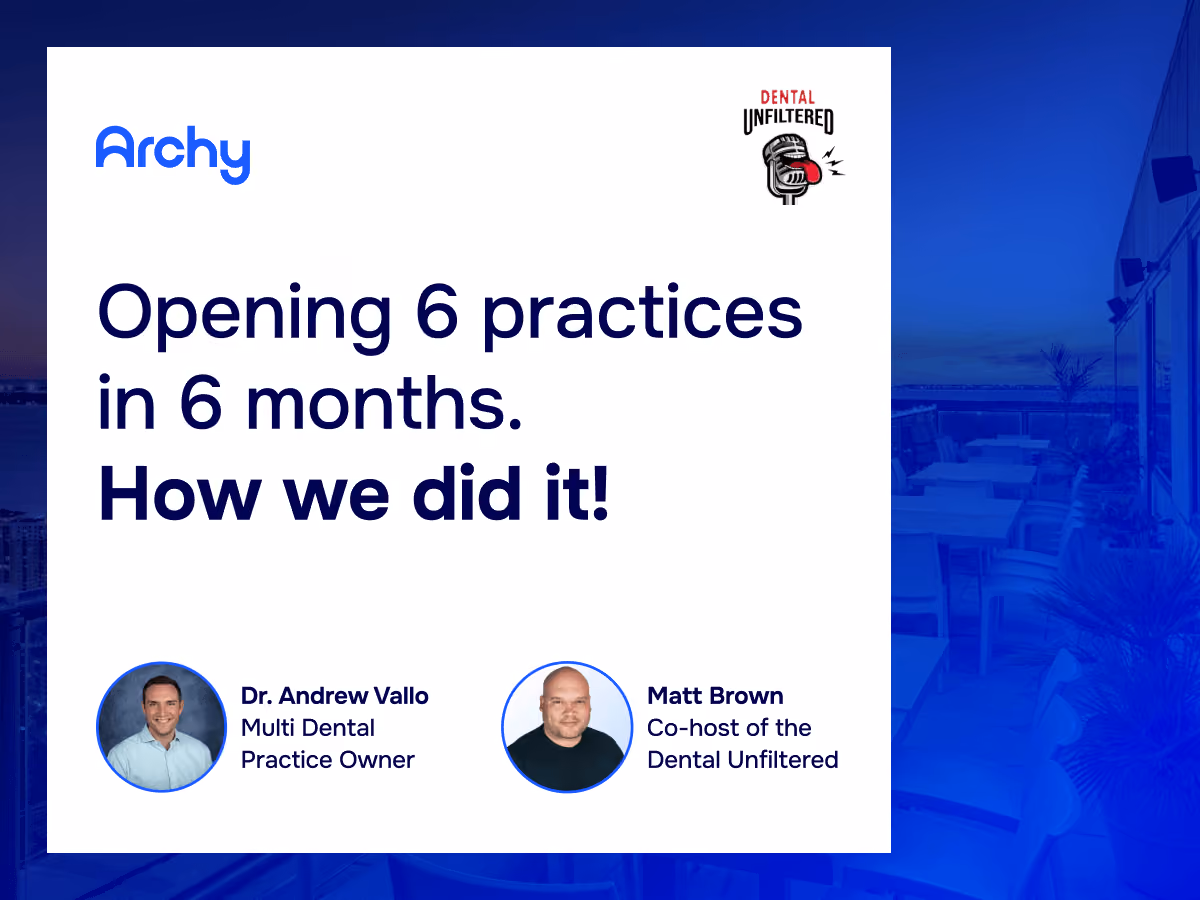 Archy

DENTAL
UNFILTERED

Opening 6 practices in 6 months.
How we did it!

Dr. Andrew Vallo
Multi Dental Practice Owner

Matt Brown
Co-host of the Dental Unfiltered